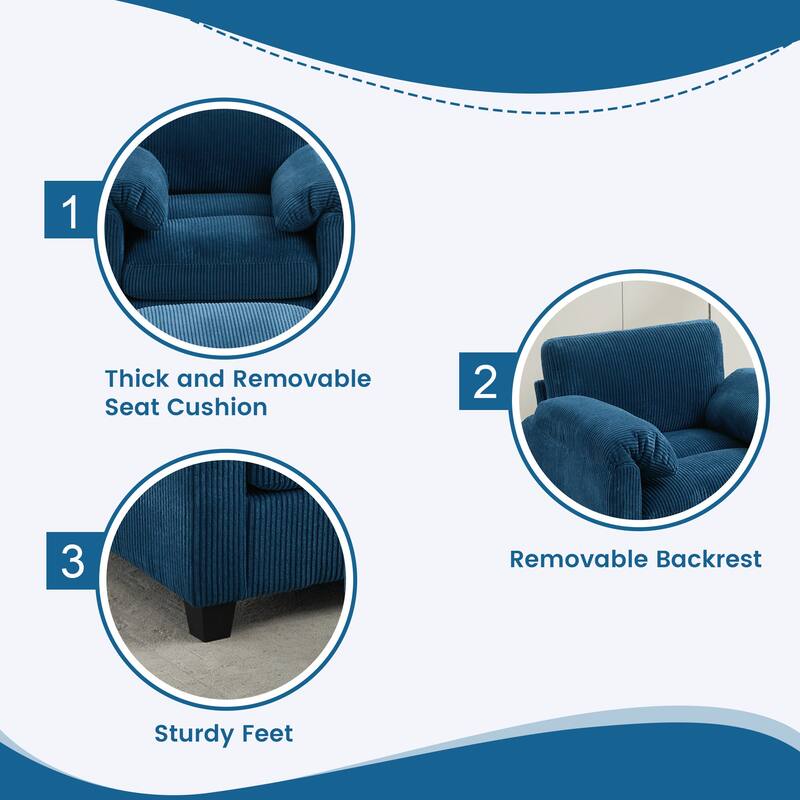 1

Thick and Removable Seat Cushion

2

Removable Backrest

3

Sturdy Feet